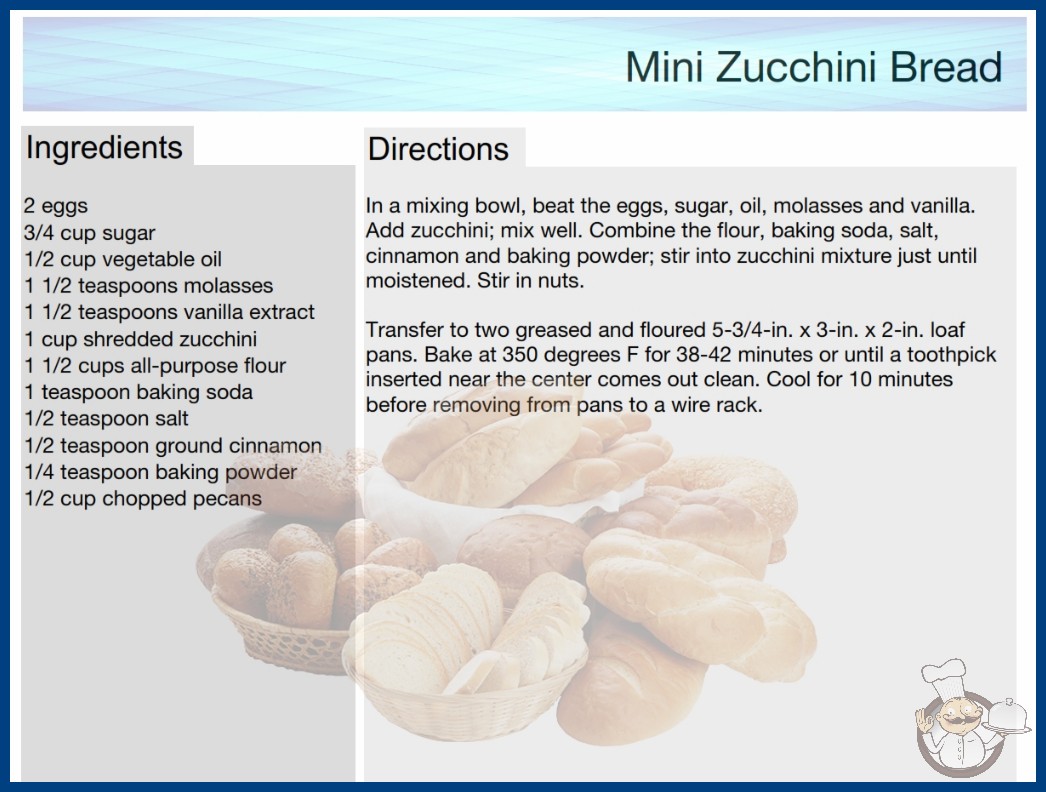 Mini Zucchini Bread

Ingredients

2 eggs
3/4 cup sugar
1/2 cup vegetable oil
1 1/2 teaspoons molasses
1 1/2 teaspoons vanilla extract
1 cup shredded zucchini
1 1/2 cups all-purpose flour
1 teaspoon baking soda
1/2 teaspoon salt
1/2 teaspoon ground cinnamon
1/4 teaspoon baking powder
1/2 cup chopped pecans

Directions

In a mixing bowl, beat the eggs, sugar, oil, molasses and vanilla. Add zucchini; mix well. Combine the flour, baking soda, salt, cinnamon and baking powder; stir into zucchini mixture just until moistened. Stir in nuts.

Transfer to two greased and floured 5-3/4-in. x 3-in. x 2-in. loaf pans. Bake at 350 degrees F for 38-42 minutes or until a toothpick inserted near the center comes out clean. Cool for 10 minutes before removing from pans to a wire rack.